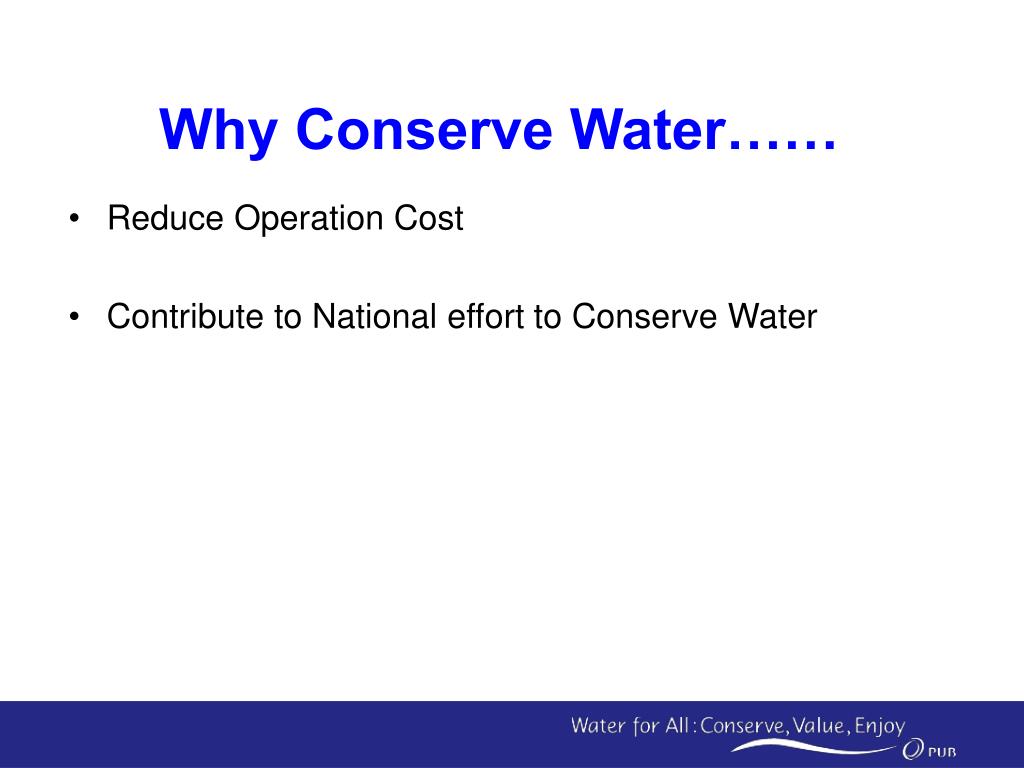 Why Conserve Water……

• Reduce Operation Cost

• Contribute to National effort to Conserve Water

Water for All: Conserve, Value, Enjoy

PUB